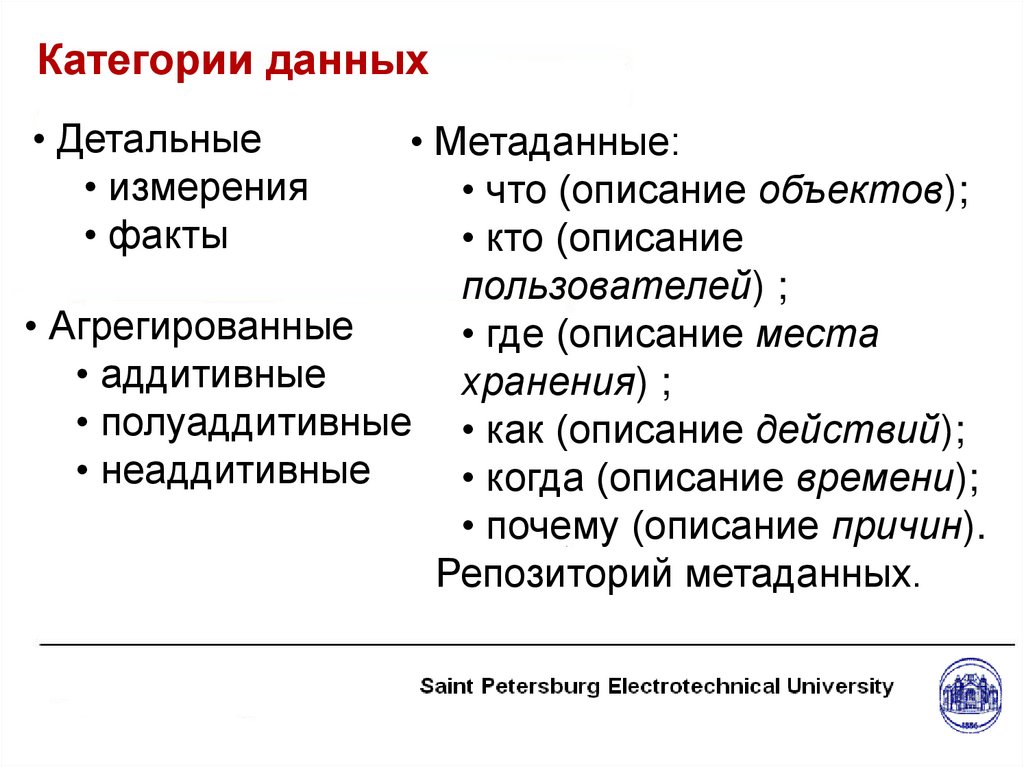 Категории данных

• Детальные
• измерения
• факты

• Агрегированные
• аддитивные
• полуаддитивные
• неаддитивные

• Метаданные:
• что (описание объектов);
• кто (описание пользователей) ;
• где (описание места хранения) ;
• как (описание действий);
• когда (описание времени);
• почему (описание причин).
Репозиторий метаданных.

Saint Petersburg Electrotechnical University